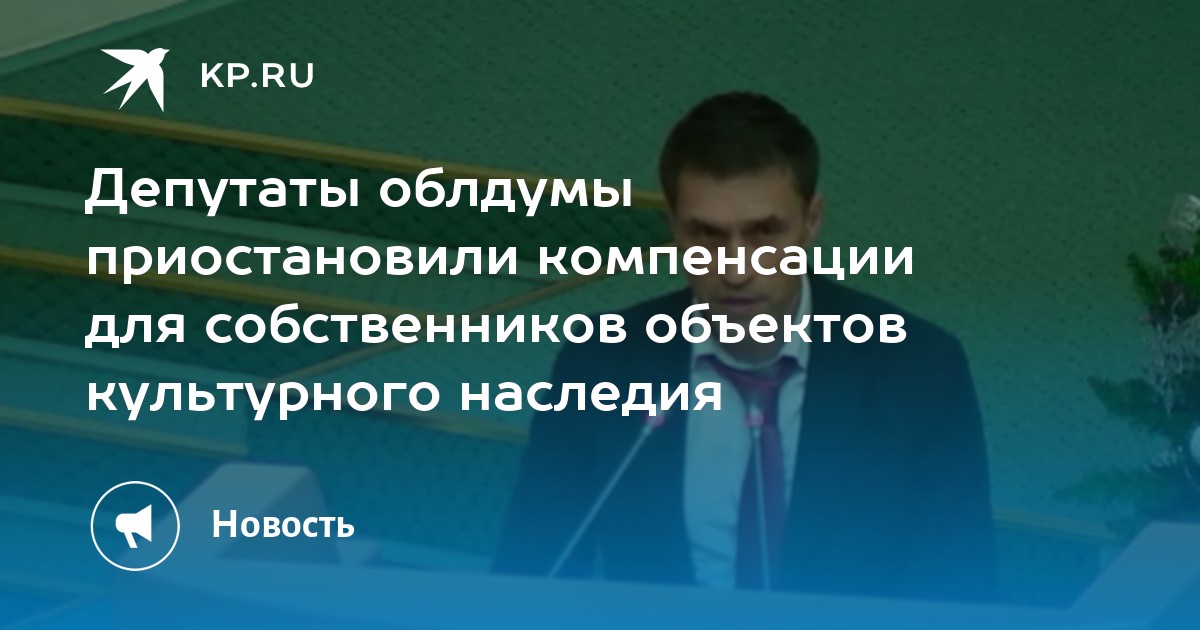 KP.RU

Депутаты облдумы приостановили компенсации для собственников объектов культурного наследия

Новость